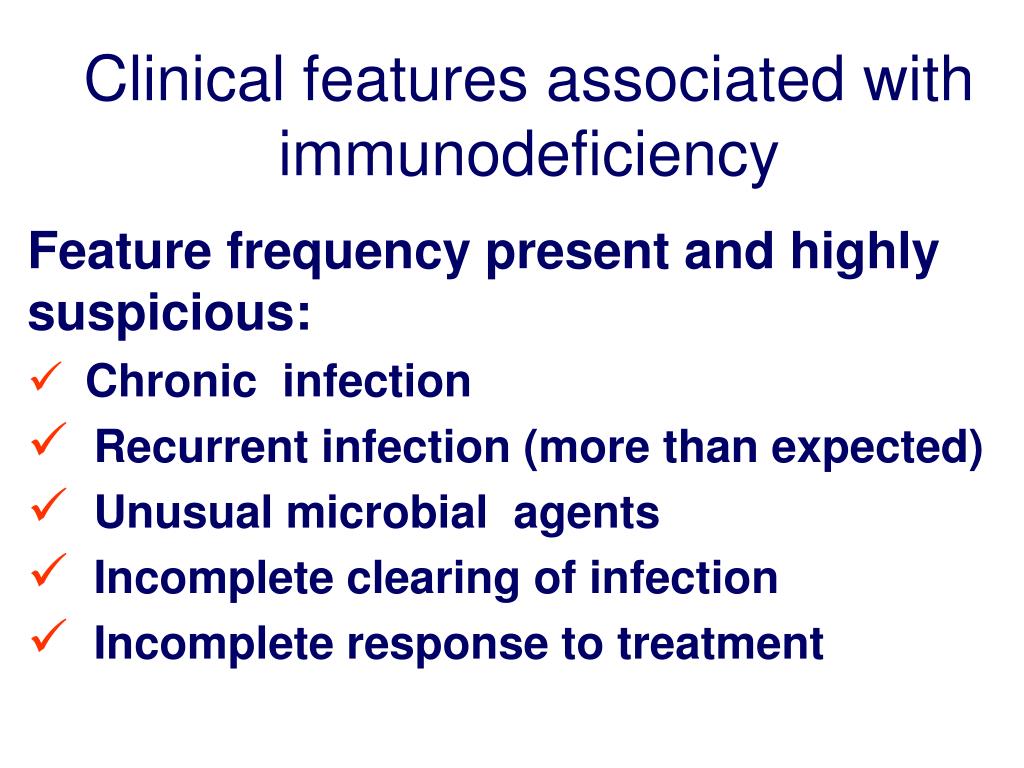 Clinical features associated with immunodeficiency

Feature frequency present and highly suspicious:

✓ Chronic infection
✓ Recurrent infection (more than expected)
✓ Unusual microbial agents
✓ Incomplete clearing of infection
✓ Incomplete response to treatment